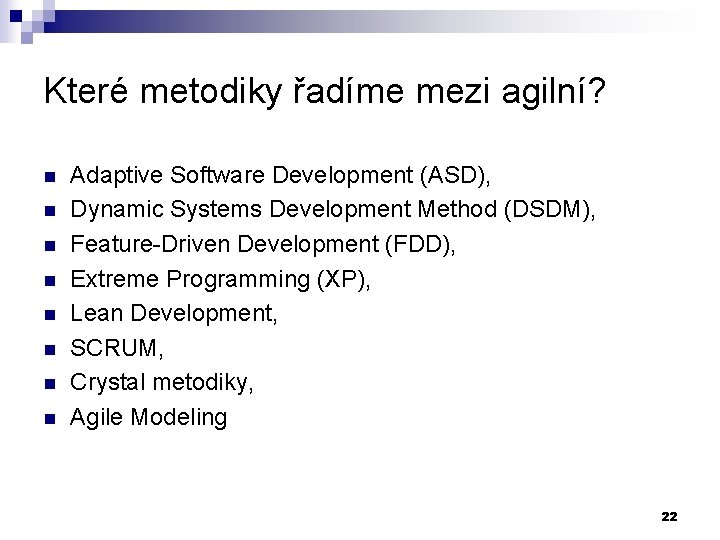 Které metodiky řadíme mezi agilní?

- Adaptive Software Development (ASD),
- Dynamic Systems Development Method (DSDM),
- Feature-Driven Development (FDD),
- Extreme Programming (XP),
- Lean Development,
- SCRUM,
- Crystal metodiky,
- Agile Modeling

22